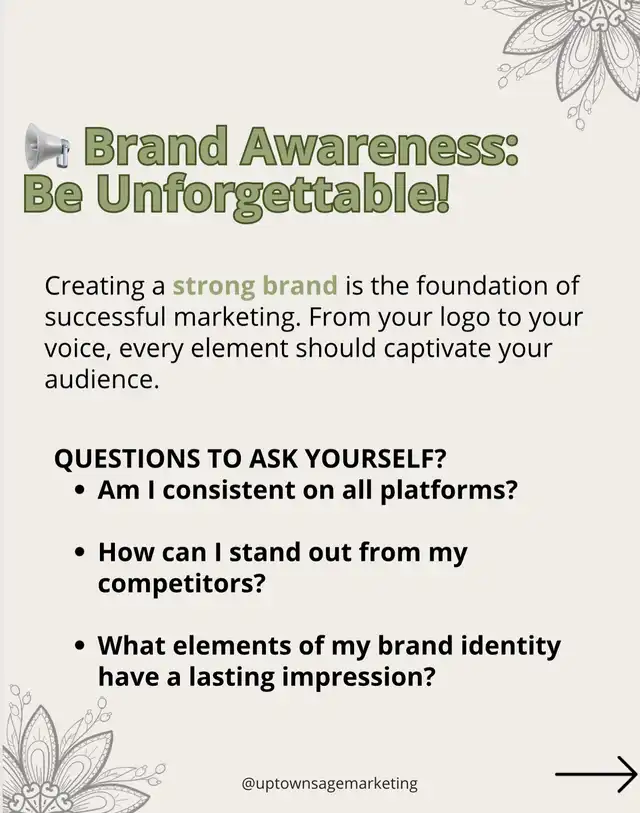 Brand Awareness: Be Unforgettable!

Creating a strong brand is the foundation of successful marketing. From your logo to your voice, every element should captivate your audience.

QUESTIONS TO ASK YOURSELF?
• Am I consistent on all platforms?
• How can I stand out from my competitors?
• What elements of my brand identity have a lasting impression?

@uptownsagemarketing